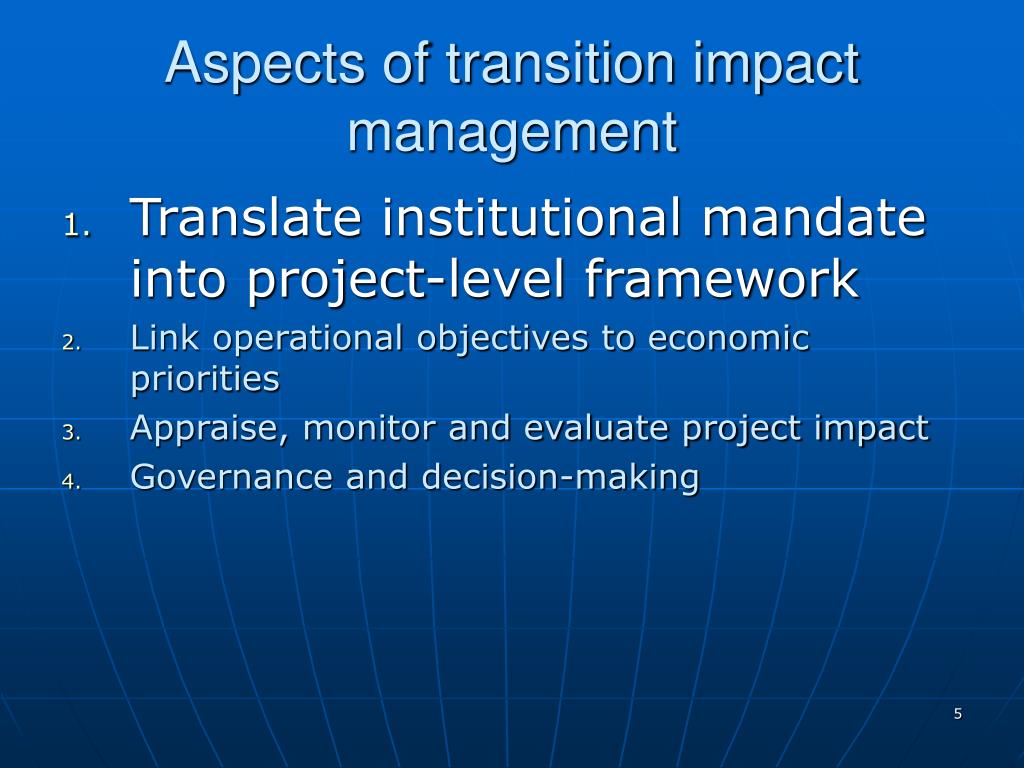 Aspects of transition impact management

1. Translate institutional mandate into project-level framework
2. Link operational objectives to economic priorities
3. Appraise, monitor and evaluate project impact
4. Governance and decision-making

5